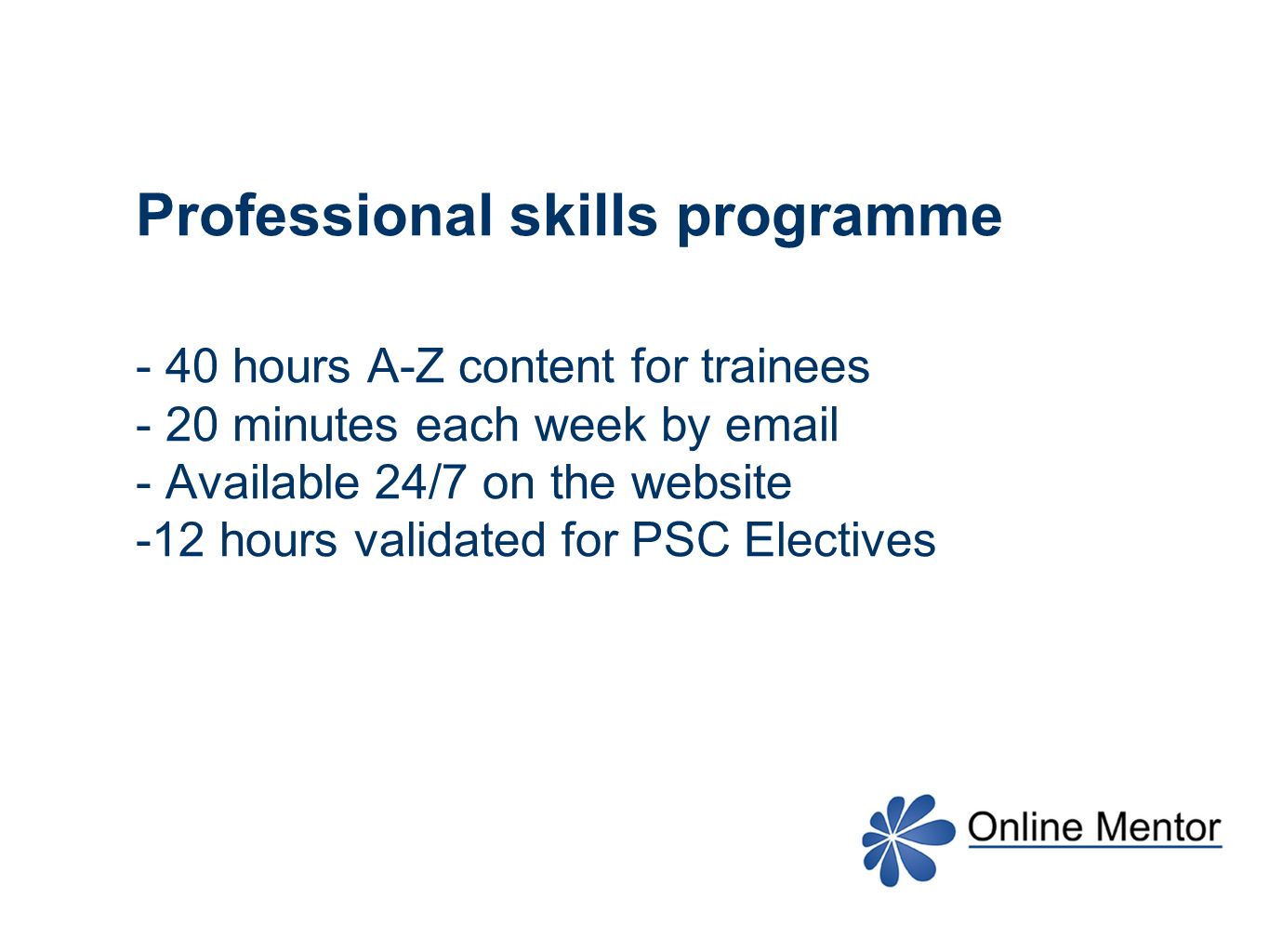 Professional skills programme

- 40 hours A-Z content for trainees
- 20 minutes each week by email
- Available 24/7 on the website
-12 hours validated for PSC Electives

Online Mentor